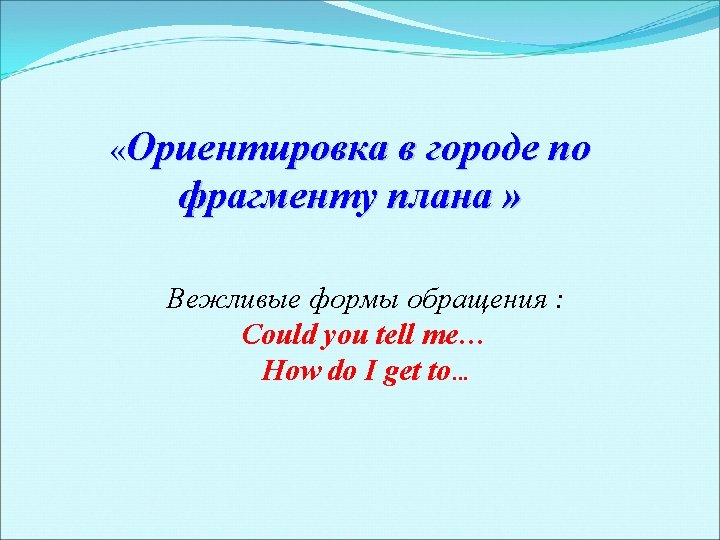 «Ориентировка в городе по фрагменту плана »

Вежливые формы обращения :
Could you tell me…
How do I get to…